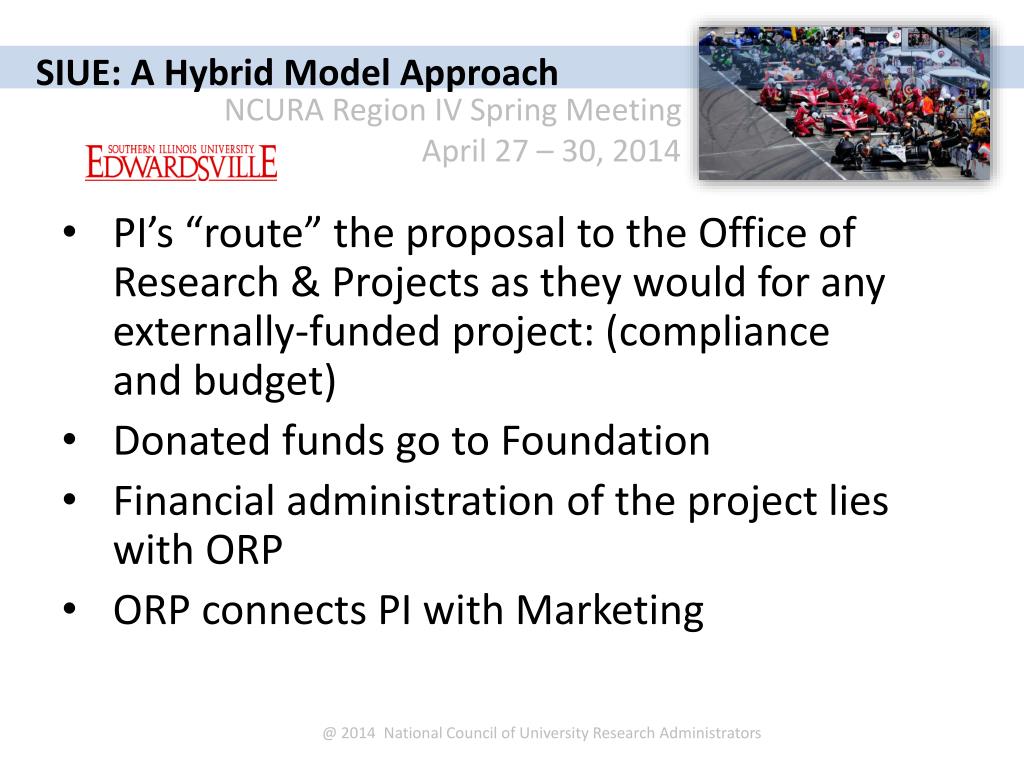 SIUE: A Hybrid Model Approach

NCURA Region IV Spring Meeting
April 27 – 30, 2014

SOUTHERN ILLINOIS UNIVERSITY
EDWARDSVILLE

• PI's "route" the proposal to the Office of Research & Projects as they would for any externally-funded project: (compliance and budget)
• Donated funds go to Foundation
• Financial administration of the project lies with ORP
• ORP connects PI with Marketing

@ 2014 National Council of University Research Administrators